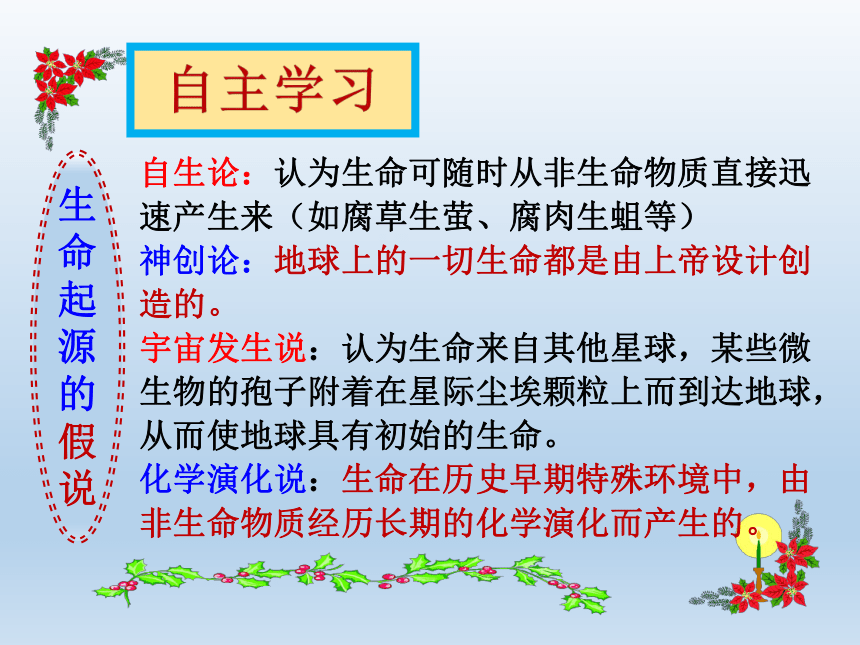 自主学习

生命起源的假说

自生论：认为生命可随时从非生命物质直接迅速产生来（如腐草生萤、腐肉生蛆等）

神创论：地球上的一切生命都是由上帝设计创造的。

宇宙发生说：认为生命来自其他星球，某些微生物的孢子附着在星际尘埃颗粒上而到达地球，从而使地球具有初始的生命。

化学演化说：生命在历史早期特殊环境中，由非生命物质经历长期的化学演化而产生的。